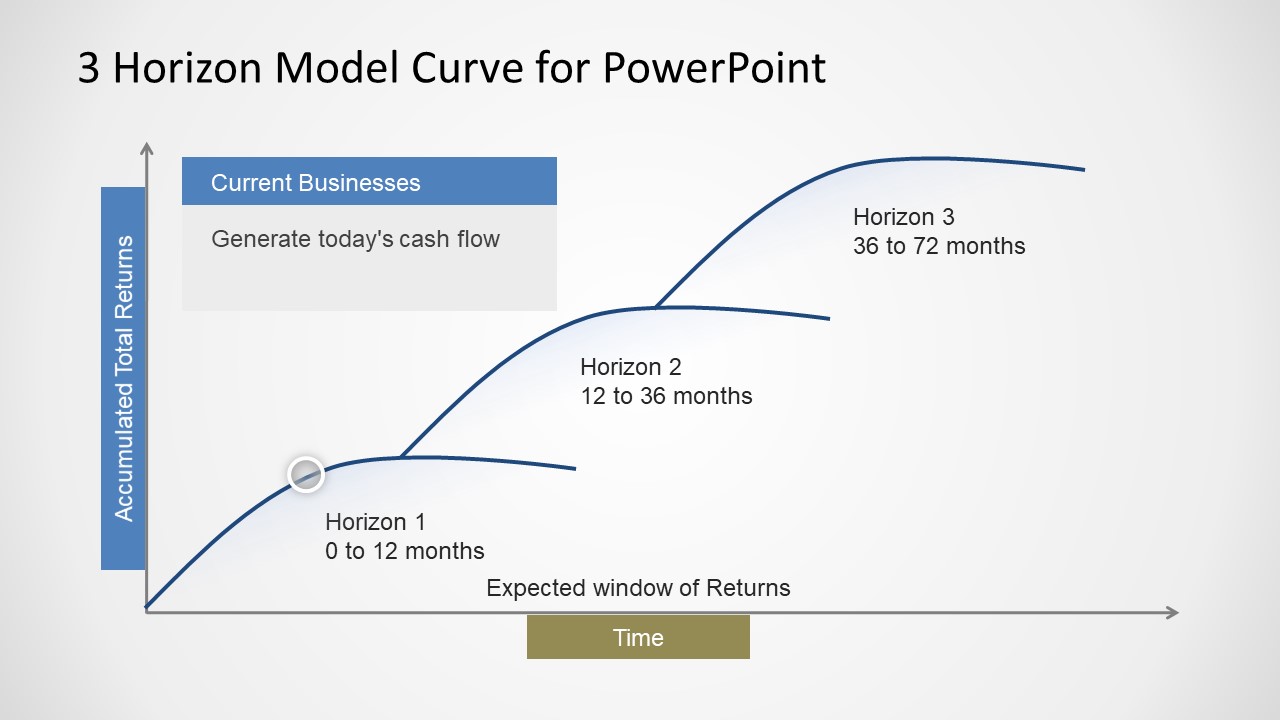 3 Horizon Model Curve for PowerPoint

Accumulated Total Returns

Current Businesses

Generate today's cash flow

Horizon 3
36 to 72 months

Horizon 2
12 to 36 months

Horizon 1
0 to 12 months

Expected window of Returns

Time